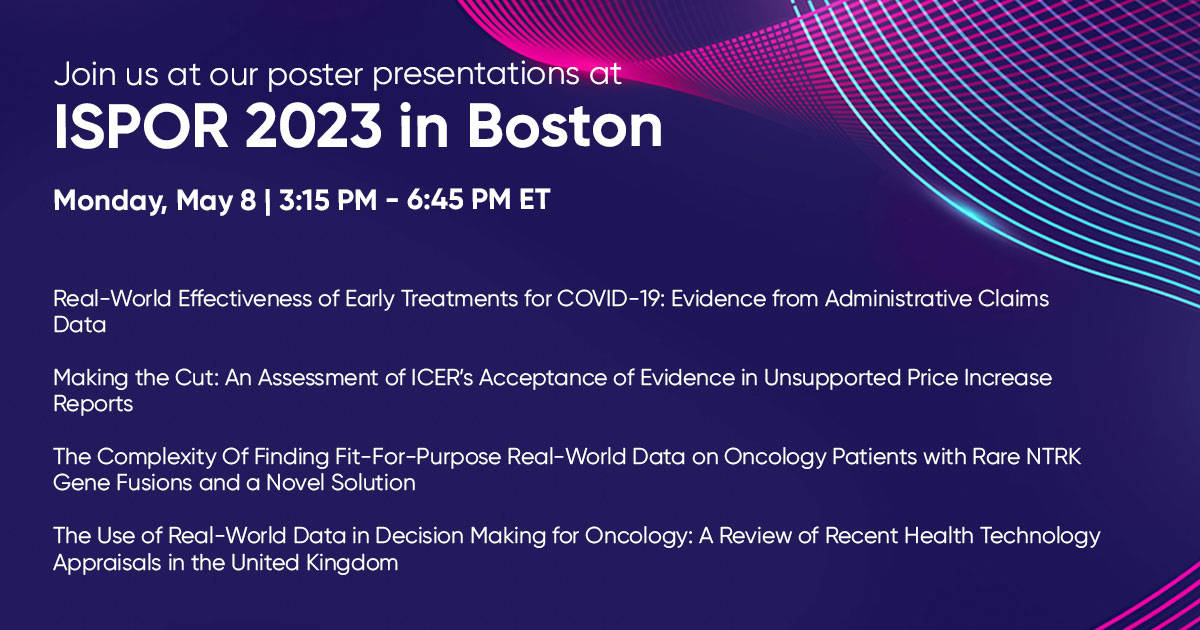 Join us at our poster presentations at
ISPOR 2023 in Boston

Monday, May 8 | 3:15 PM - 6:45 PM ET

Real-World Effectiveness of Early Treatments for COVID-19: Evidence from Administrative Claims Data

Making the Cut: An Assessment of ICER's Acceptance of Evidence in Unsupported Price Increase Reports

The Complexity Of Finding Fit-For-Purpose Real-World Data on Oncology Patients with Rare NTRK Gene Fusions and a Novel Solution

The Use of Real-World Data in Decision Making for Oncology: A Review of Recent Health Technology Appraisals in the United Kingdom